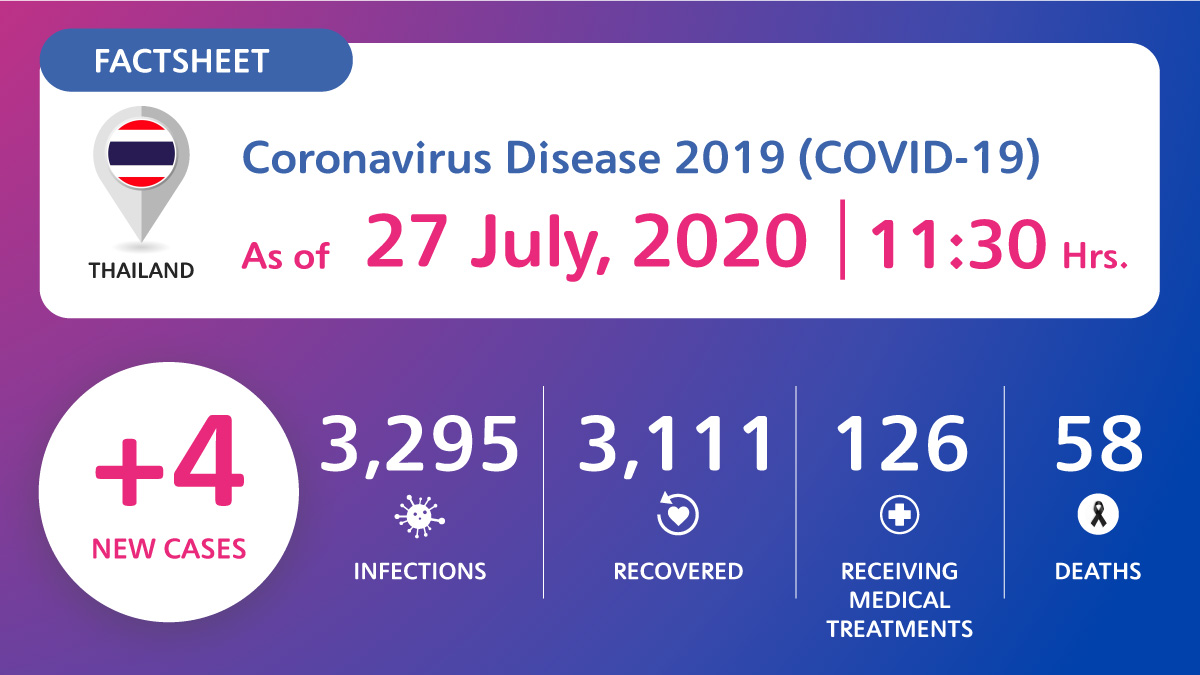 FACTSHEET

THAILAND

Coronavirus Disease 2019 (COVID-19)

As of 27 July, 2020 | 11:30 Hrs.

+4
NEW CASES

3,295
INFECTIONS

3,111
RECOVERED

126
RECEIVING MEDICAL TREATMENTS

58
DEATHS